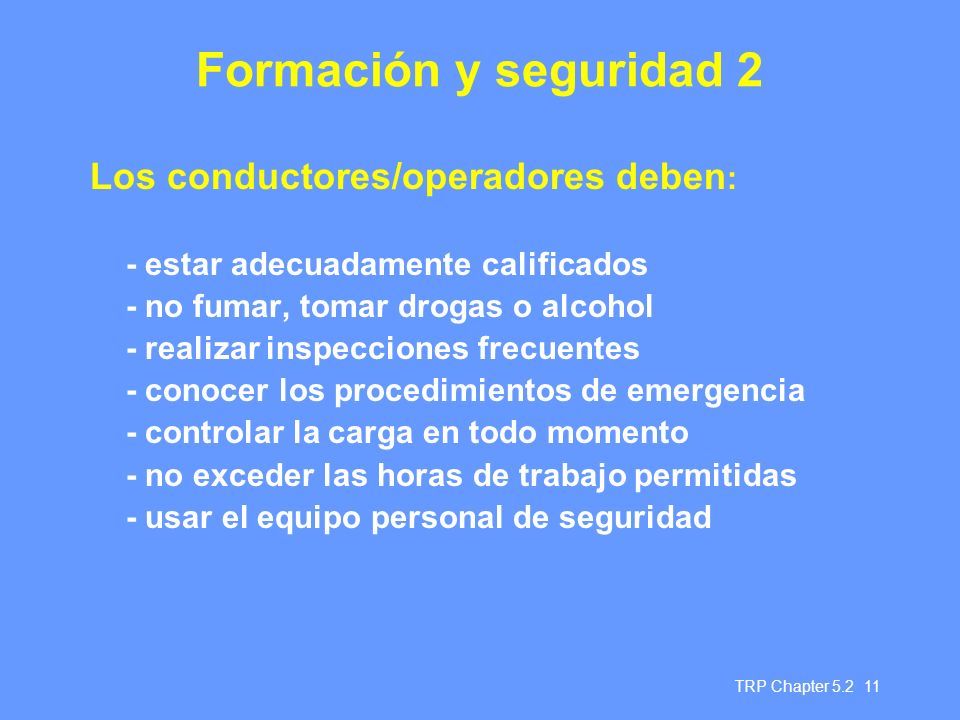 Formación y seguridad 2

Los conductores/operadores deben:

- estar adecuadamente calificados
- no fumar, tomar drogas o alcohol
- realizar inspecciones frecuentes
- conocer los procedimientos de emergencia
- controlar la carga en todo momento
- no exceder las horas de trabajo permitidas
- usar el equipo personal de seguridad

TRP Chapter 5.2 11